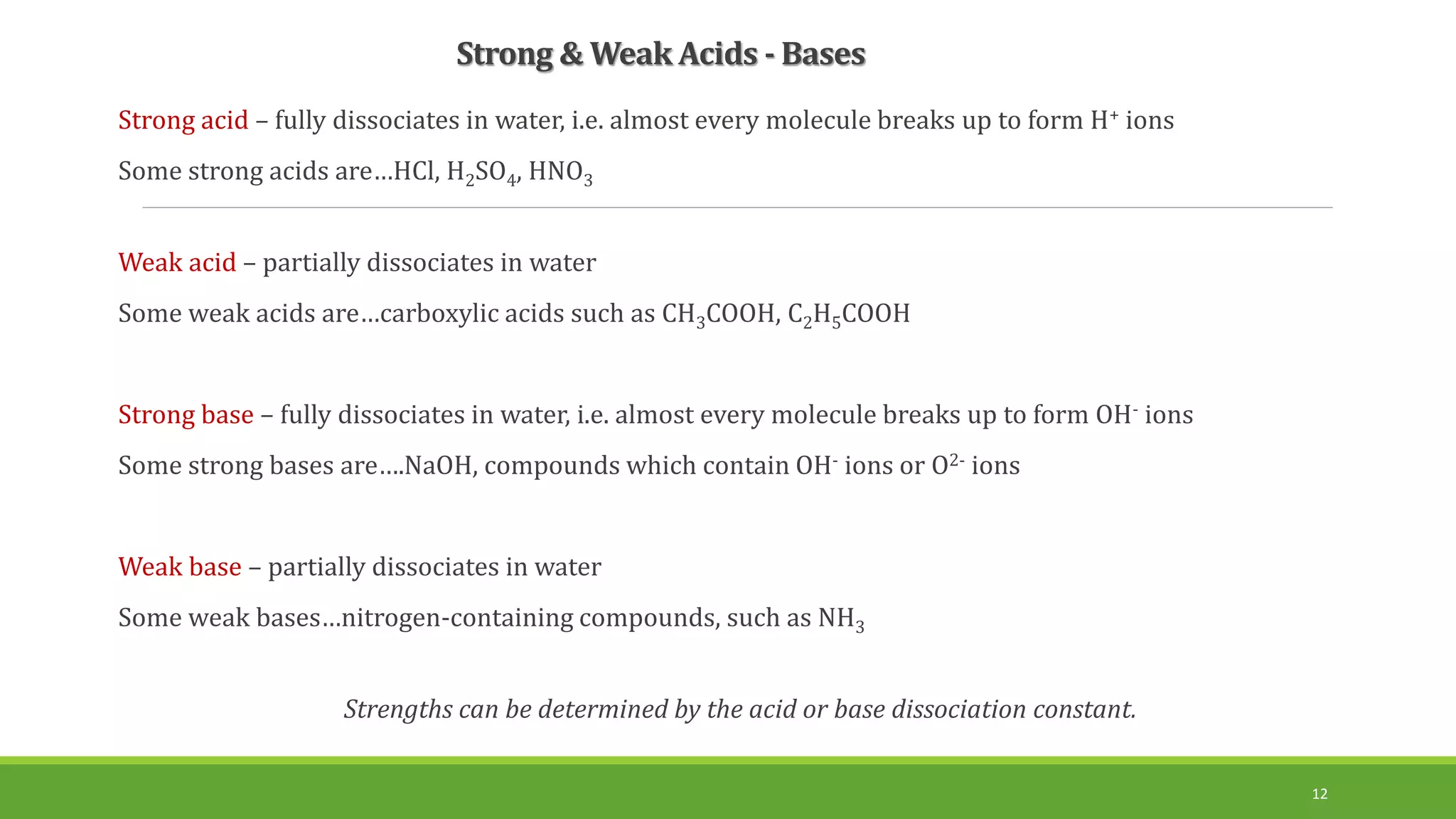 Strong & Weak Acids - Bases

Strong acid – fully dissociates in water, i.e. almost every molecule breaks up to form $H^+$ ions

Some strong acids are…HCl, $H_2SO_4$, $HNO_3$

Weak acid – partially dissociates in water

Some weak acids are…carboxylic acids such as $CH_3COOH$, $C_2H_5COOH$

Strong base – fully dissociates in water, i.e. almost every molecule breaks up to form $OH^-$ ions

Some strong bases are….NaOH, compounds which contain $OH^-$ ions or $O^{2-}$ ions

Weak base – partially dissociates in water

Some weak bases…nitrogen-containing compounds, such as $NH_3$

Strengths can be determined by the acid or base dissociation constant.

12